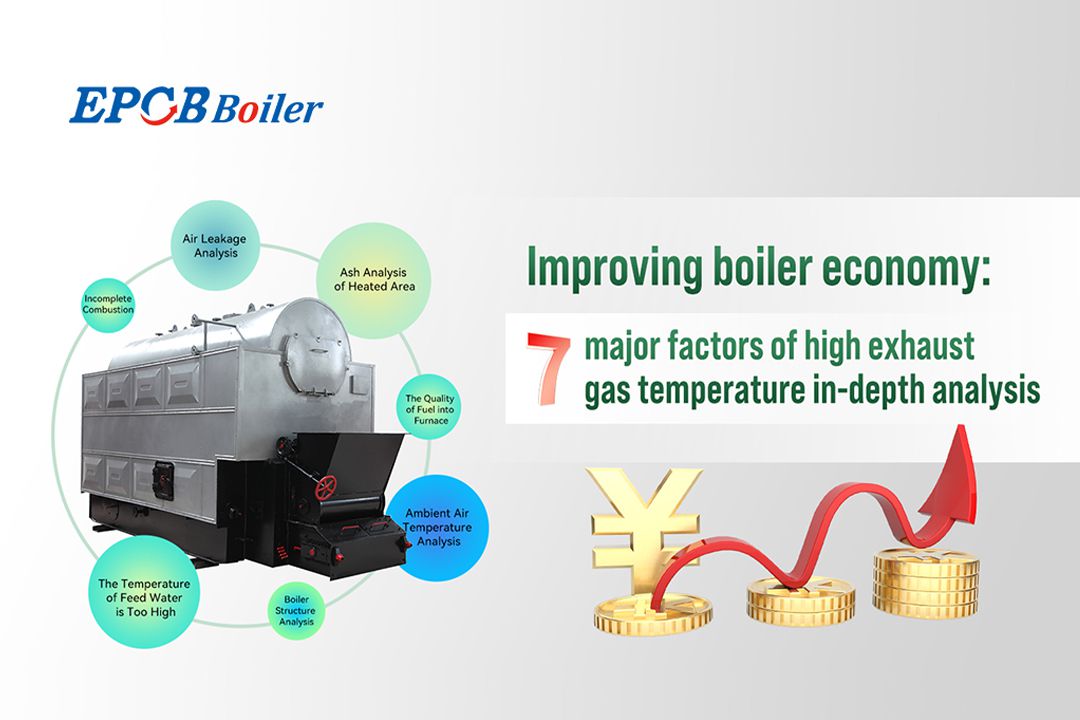 EPCB Boiler

Air Leakage Analysis

Ash Analysis of Heated Area

Incomplete Combustion

The Quality of Fuel into Furnace

Ambient Air Temperature Analysis

The Temperature of Feed Water is Too High

Boiler Structure Analysis

Improving boiler economy:

7 major factors of high exhaust gas temperature in-depth analysis

¥